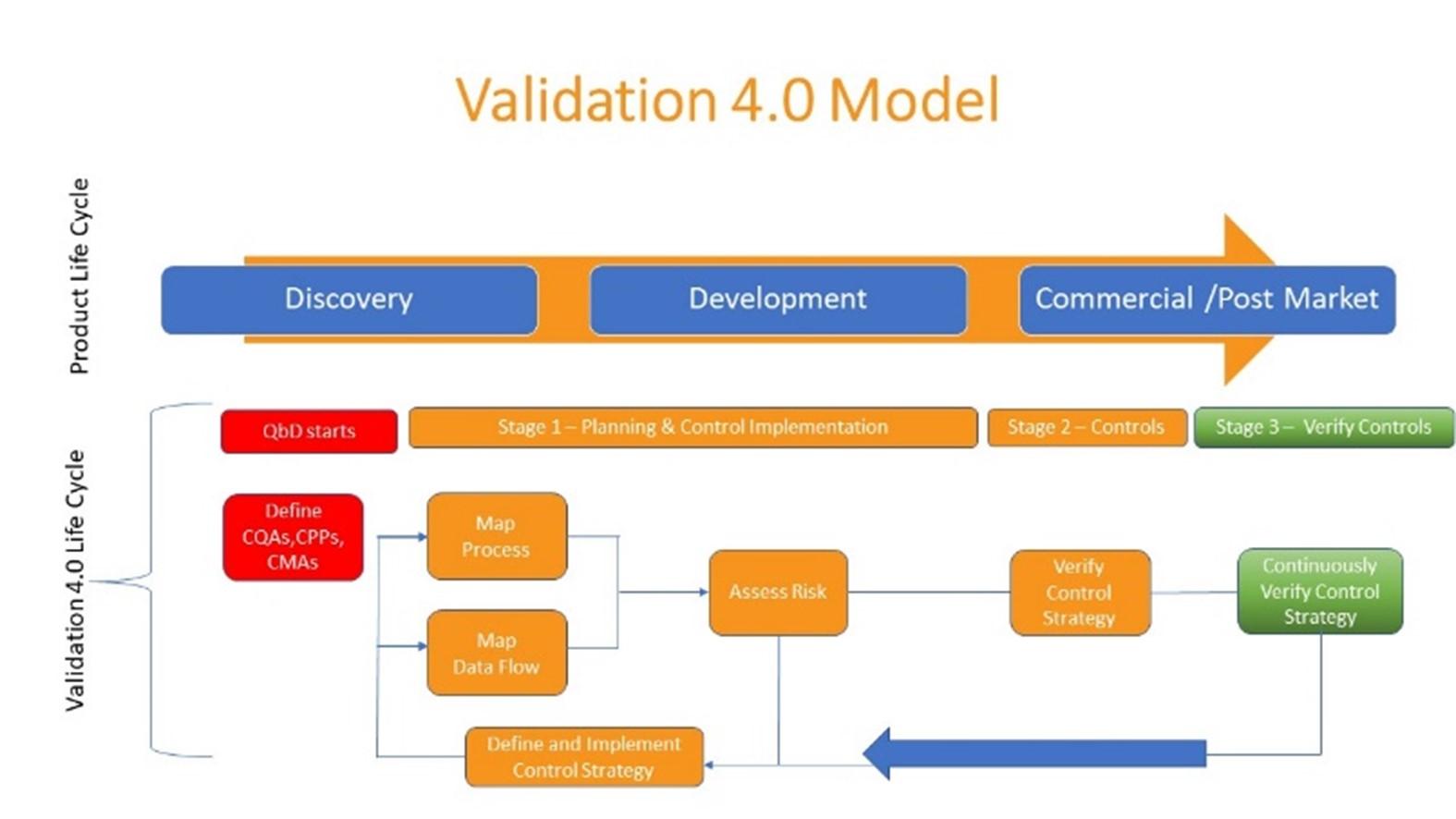 Validation 4.0 Model

Product Life Cycle

Discovery

Development

Commercial /Post Market

Validation 4.0 Life Cycle

QbD starts

Stage 1 – Planning & Control Implementation

Stage 2 – Controls

Stage 3 – Verify Controls

Define CQAs,CPPs, CMAs

Map Process

Map Data Flow

Assess Risk

Verify Control Strategy

Continuously Verify Control Strategy

Define and Implement Control Strategy